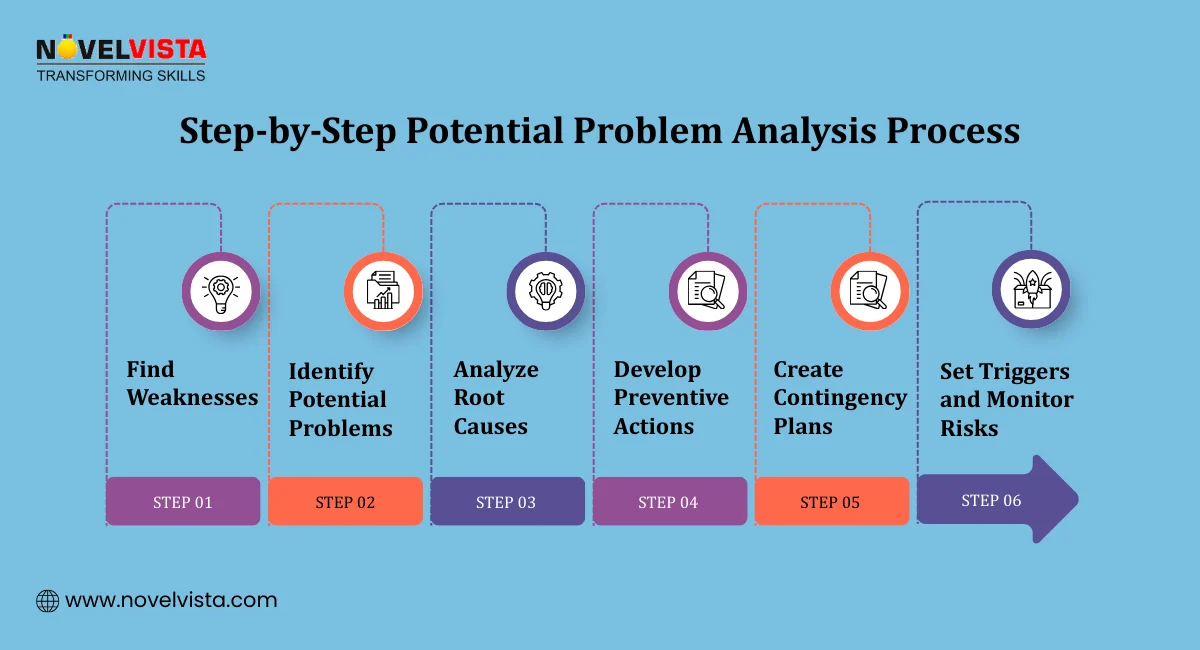 NOVELVISTA
TRANSFORMING SKILLS

Step-by-Step Potential Problem Analysis Process

Find Weaknesses

STEP 01

Identify Potential Problems

STEP 02

Analyze Root Causes

STEP 03

Develop Preventive Actions

STEP 04

Create Contingency Plans

STEP 05

Set Triggers and Monitor Risks

STEP 06

www.novelvista.com